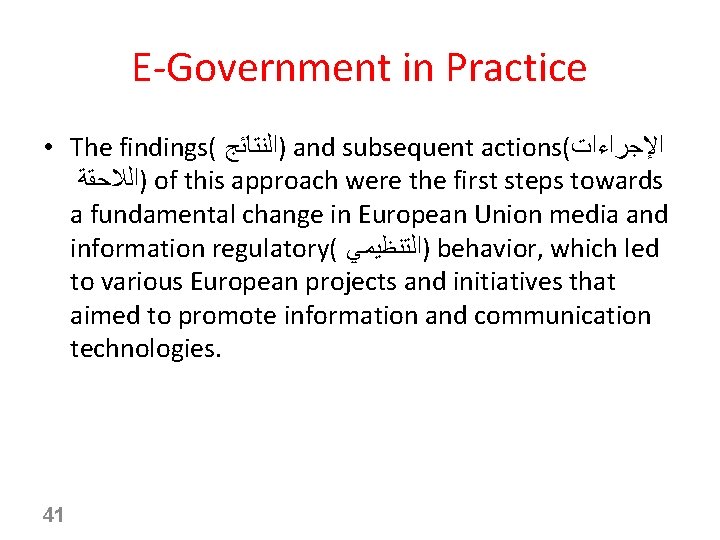 E-Government in Practice

• The findings( النتائج) and subsequent actions(الإجراءات اللاحقة) of this approach were the first steps towards a fundamental change in European Union media and information regulatory( التنظيمي) behavior, which led to various European projects and initiatives that aimed to promote information and communication technologies.

41